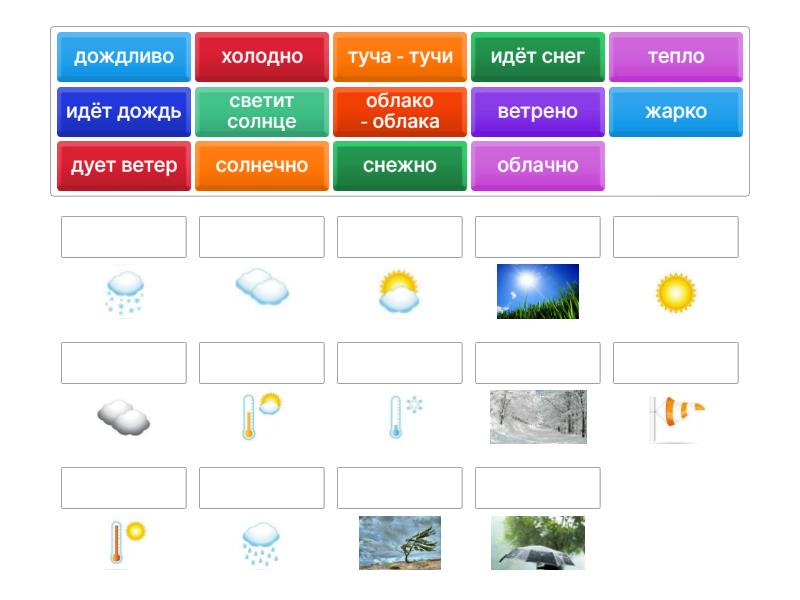 дождливо
холодно
туча - тучи
идёт снег
тепло
идёт дождь
светит солнце
облако - облака
ветрено
жарко
дует ветер
солнечно
снежно
облачно